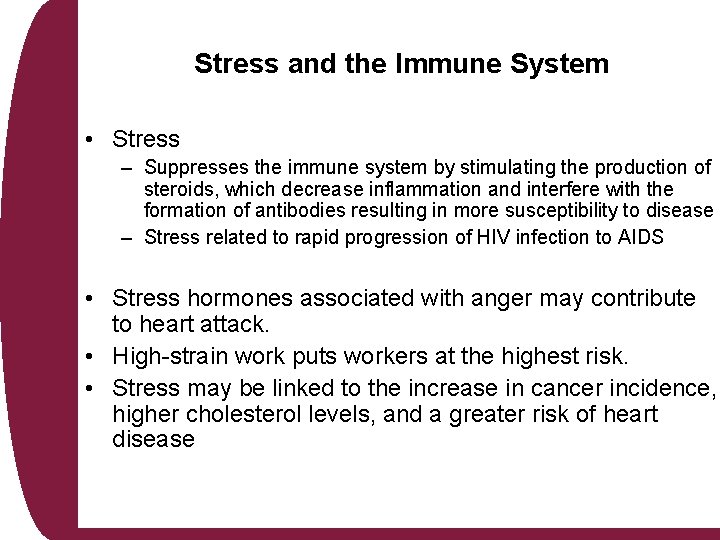 Stress and the Immune System

• Stress
– Suppresses the immune system by stimulating the production of steroids, which decrease inflammation and interfere with the formation of antibodies resulting in more susceptibility to disease
– Stress related to rapid progression of HIV infection to AIDS

• Stress hormones associated with anger may contribute to heart attack.
• High-strain work puts workers at the highest risk.
• Stress may be linked to the increase in cancer incidence, higher cholesterol levels, and a greater risk of heart disease